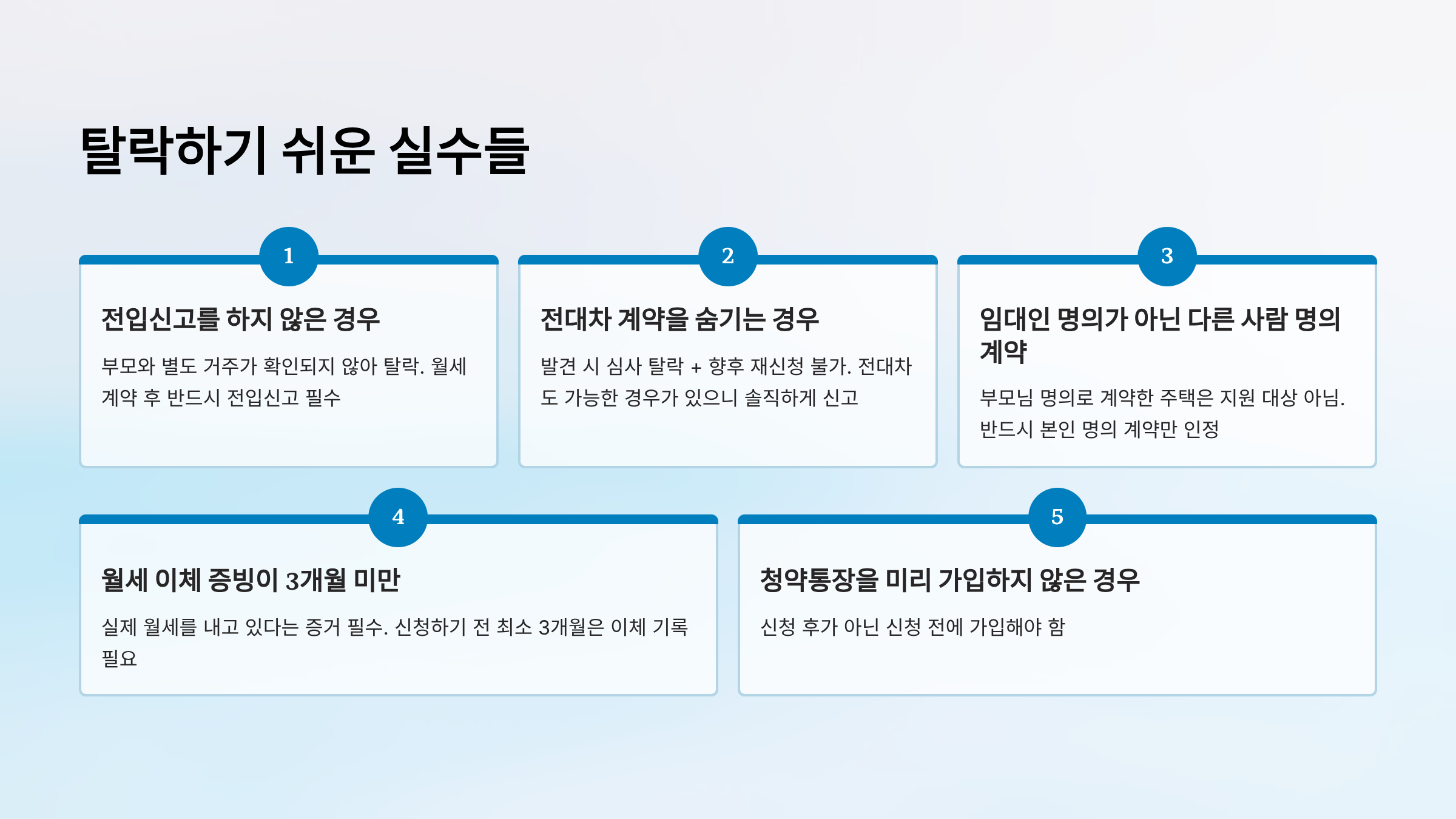 탈락하기 쉬운 실수들

1

전입신고를 하지 않은 경우

부모와 별도 거주가 확인되지 않아 탈락. 월세 계약 후 반드시 전입신고 필수

2

전대차 계약을 숨기는 경우

발견 시 심사 탈락 + 향후 재신청 불가. 전대차도 가능한 경우가 있으니 솔직하게 신고

3

임대인 명의가 아닌 다른 사람 명의 계약

부모님 명의로 계약한 주택은 지원 대상 아님. 반드시 본인 명의 계약만 인정

4

월세 이체 증빙이 3개월 미만

실제 월세를 내고 있다는 증거 필수. 신청하기 전 최소 3개월은 이체 기록 필요

5

청약통장을 미리 가입하지 않은 경우

신청 후가 아닌 신청 전에 가입해야 함